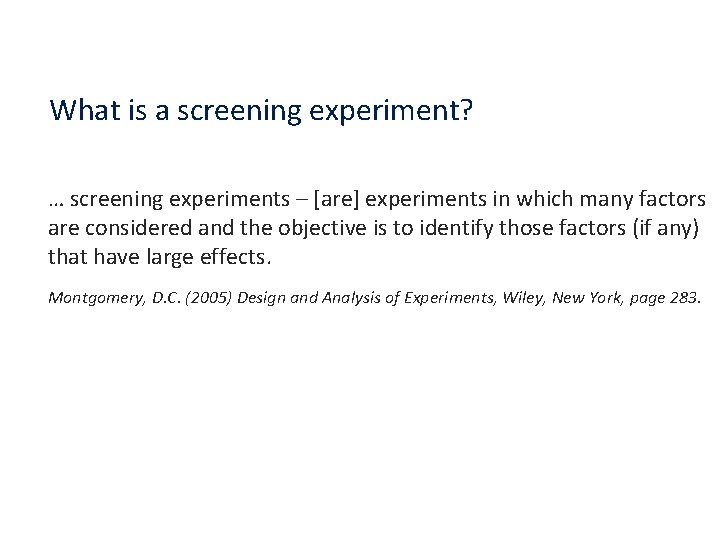 What is a screening experiment?

… screening experiments – [are] experiments in which many factors are considered and the objective is to identify those factors (if any) that have large effects.

Montgomery, D.C. (2005) Design and Analysis of Experiments, Wiley, New York, page 283.